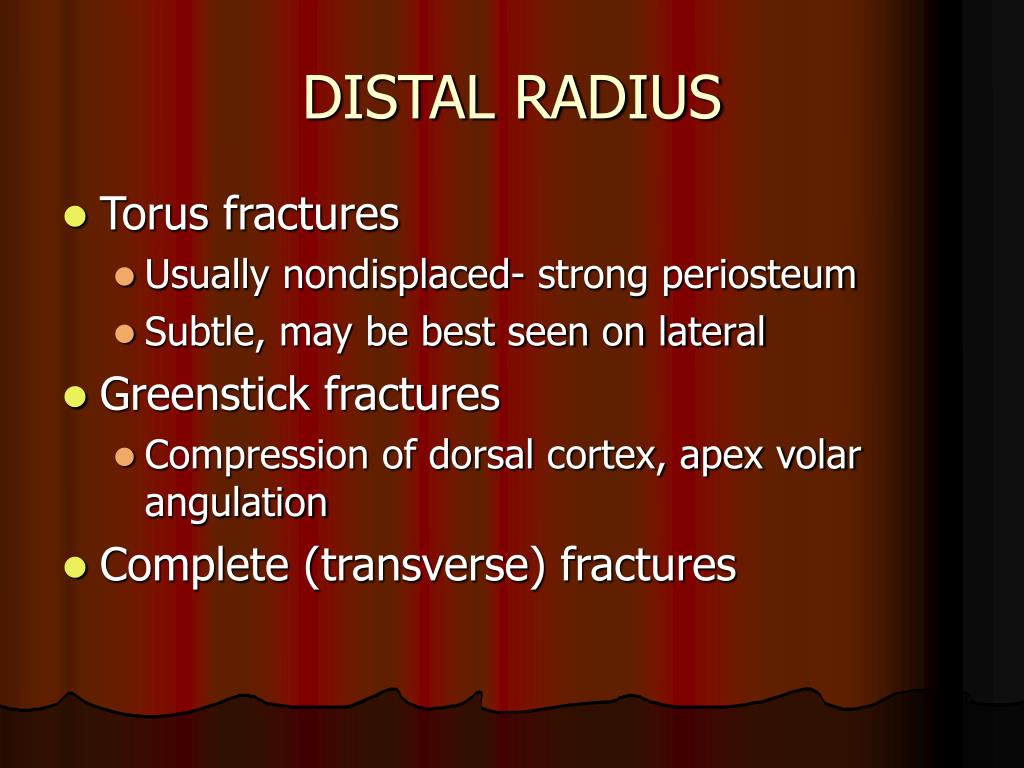 DISTAL RADIUS

- Torus fractures
  - Usually nondisplaced- strong periosteum
  - Subtle, may be best seen on lateral
- Greenstick fractures
  - Compression of dorsal cortex, apex volar angulation
- Complete (transverse) fractures